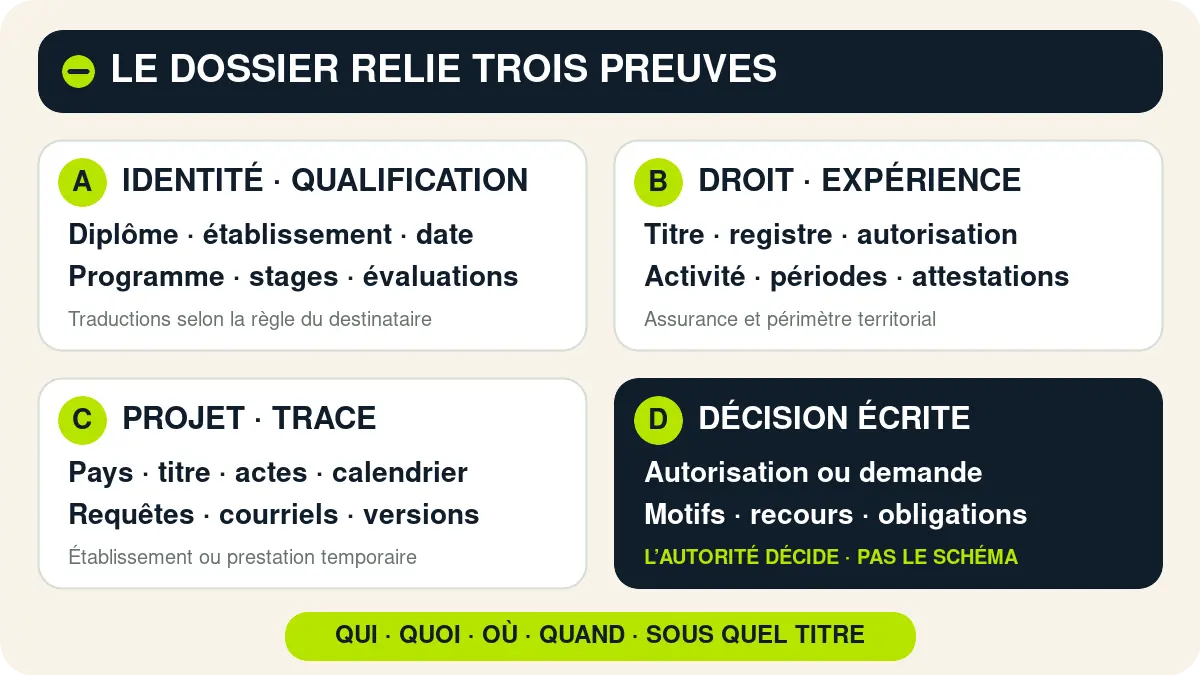 LE DOSSIER RELIE TROIS PREUVES

A IDENTITÉ · QUALIFICATION

Diplôme · établissement · date
Programme · stages · évaluations

Traductions selon la règle du destinataire

B DROIT · EXPÉRIENCE

Titre · registre · autorisation
Activité · périodes · attestations

Assurance et périmètre territorial

C PROJET · TRACE

Pays · titre · actes · calendrier
Requêtes · courriels · versions

Établissement ou prestation temporaire

D DÉCISION ÉCRITE

Autorisation ou demande
Motifs · recours · obligations

L'AUTORITÉ DÉCIDE · PAS LE SCHÉMA

QUI · QUOI · OÙ · QUAND · SOUS QUEL TITRE